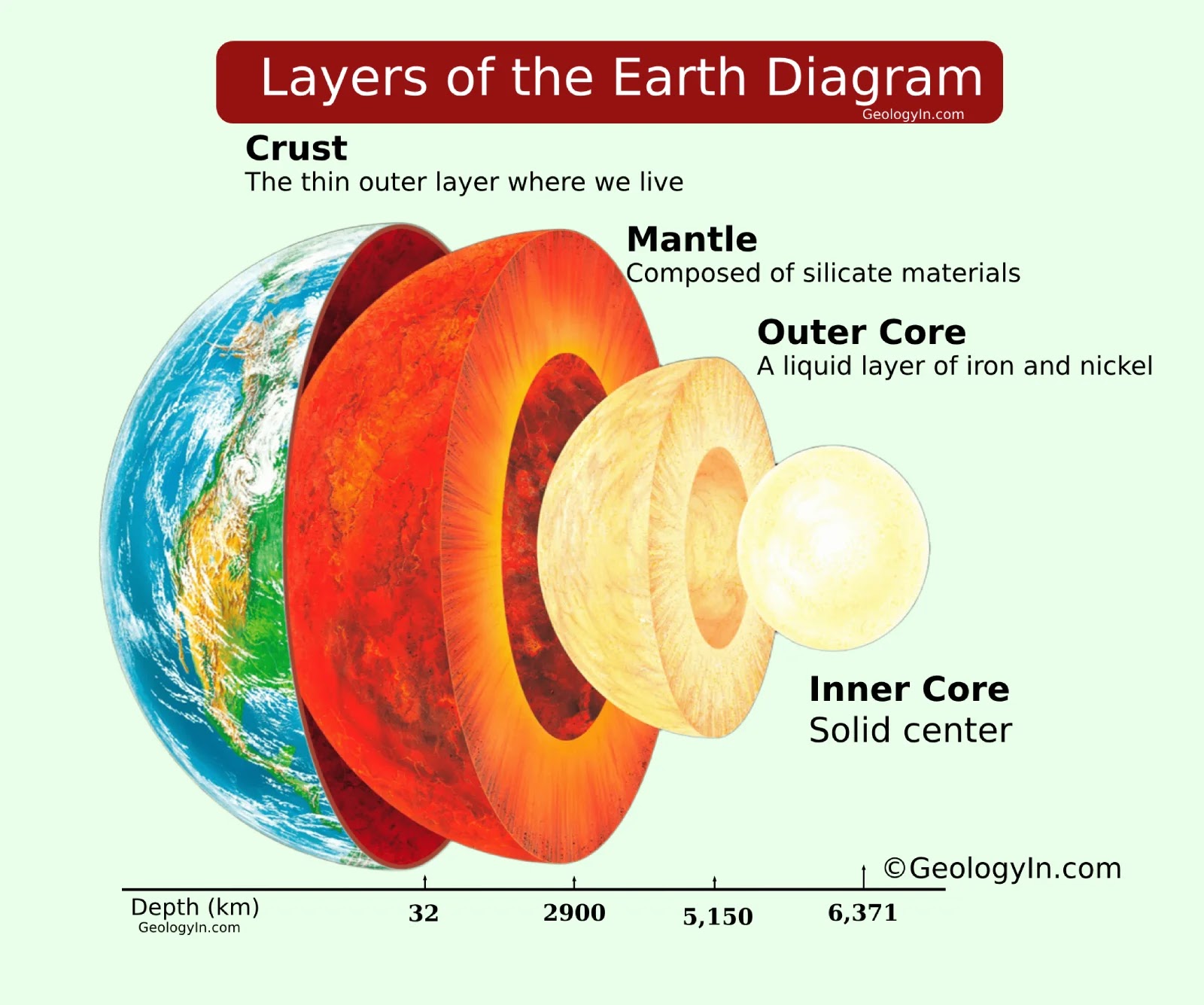 Layers of the Earth Diagram
GeologyIn.com

Crust
The thin outer layer where we live

Mantle
Composed of silicate materials

Outer Core
A liquid layer of iron and nickel

Inner Core
Solid center

©GeologyIn.com

Depth (km)
GeologyIn.com

32 2900 5,150 6,371